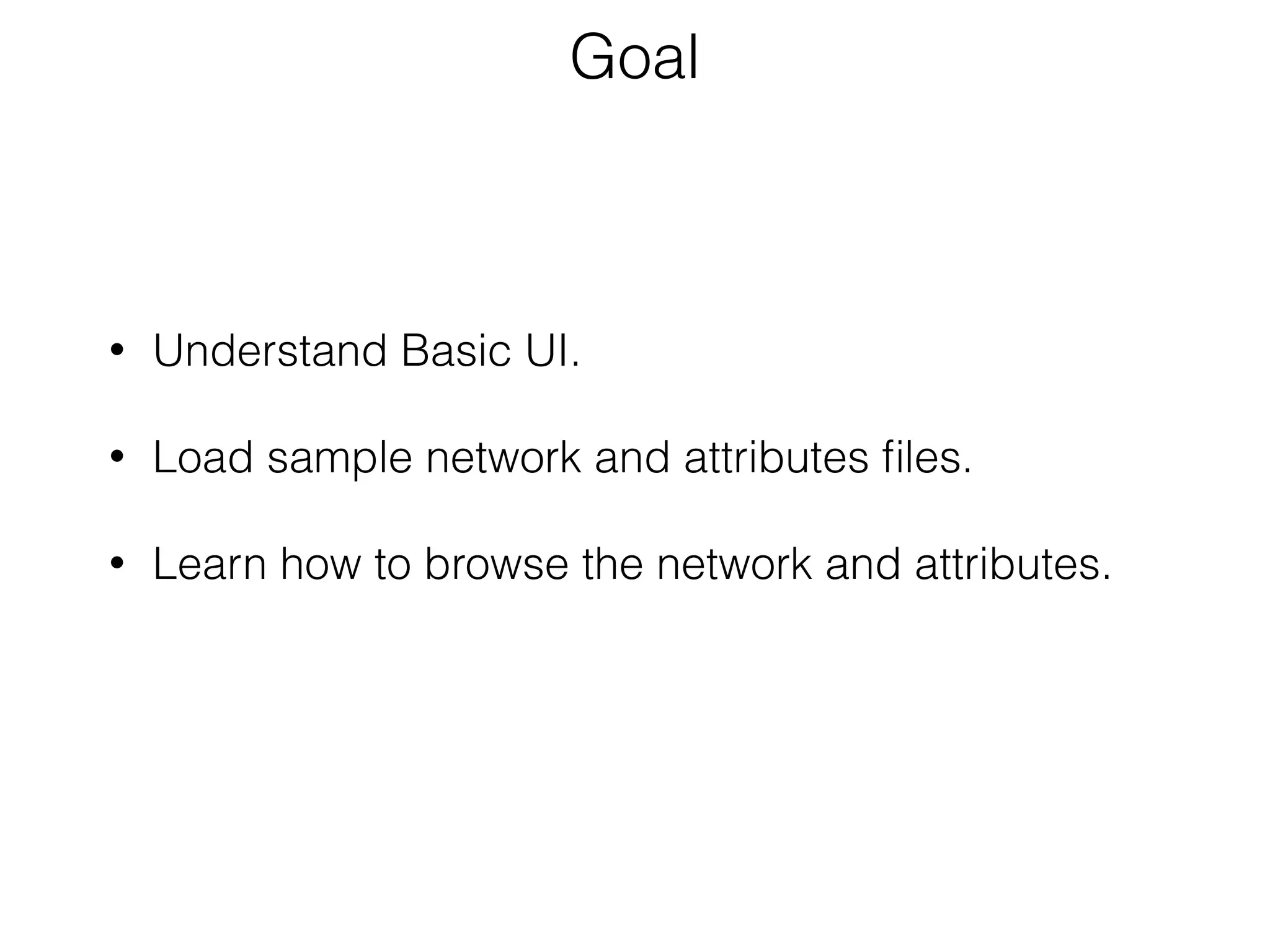 Goal

• Understand Basic UI.

• Load sample network and attributes files.

• Learn how to browse the network and attributes.